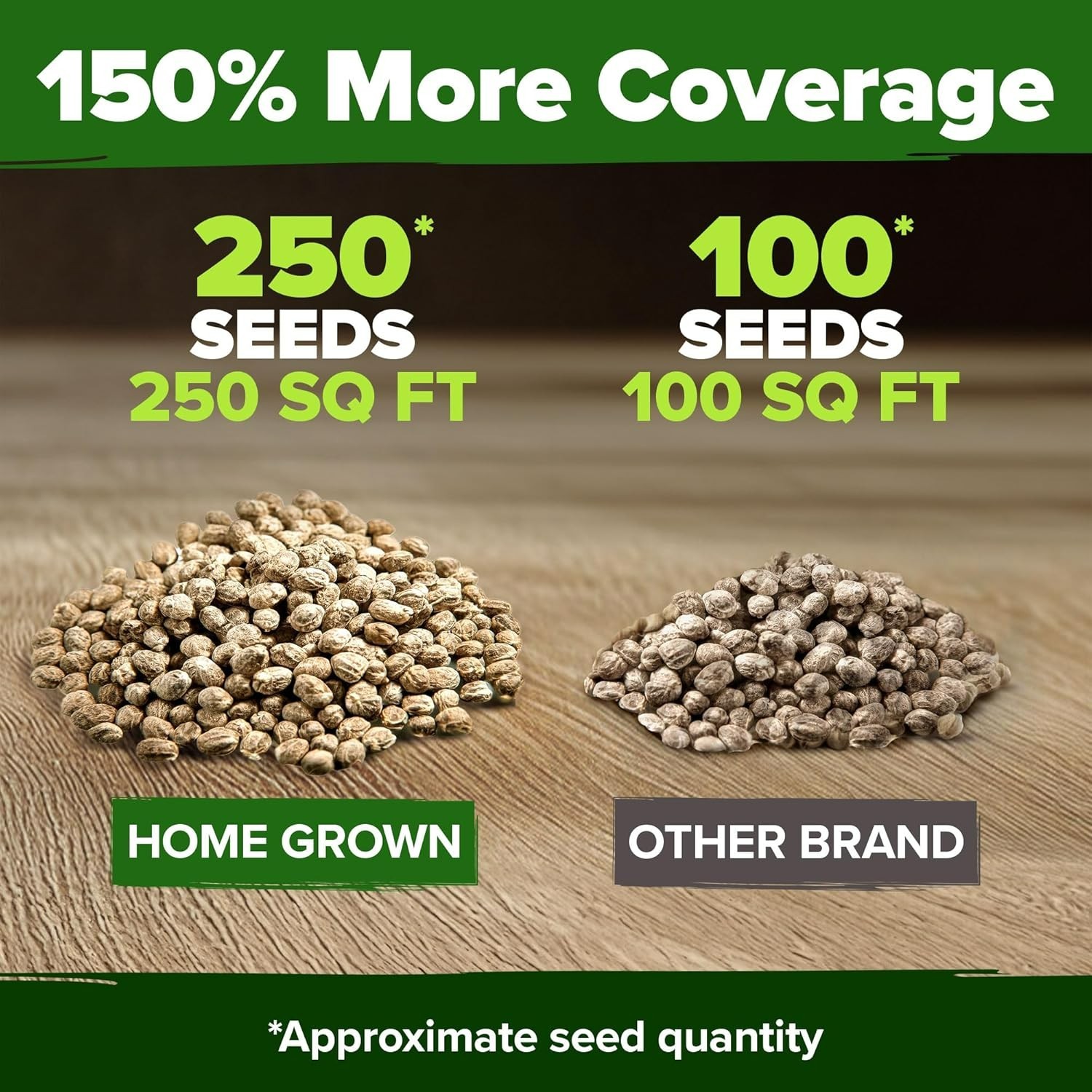 150% More Coverage

250*
SEEDS
250 SQ FT

HOME GROWN

100*
SEEDS
100 SQ FT

OTHER BRAND

*Approximate seed quantity